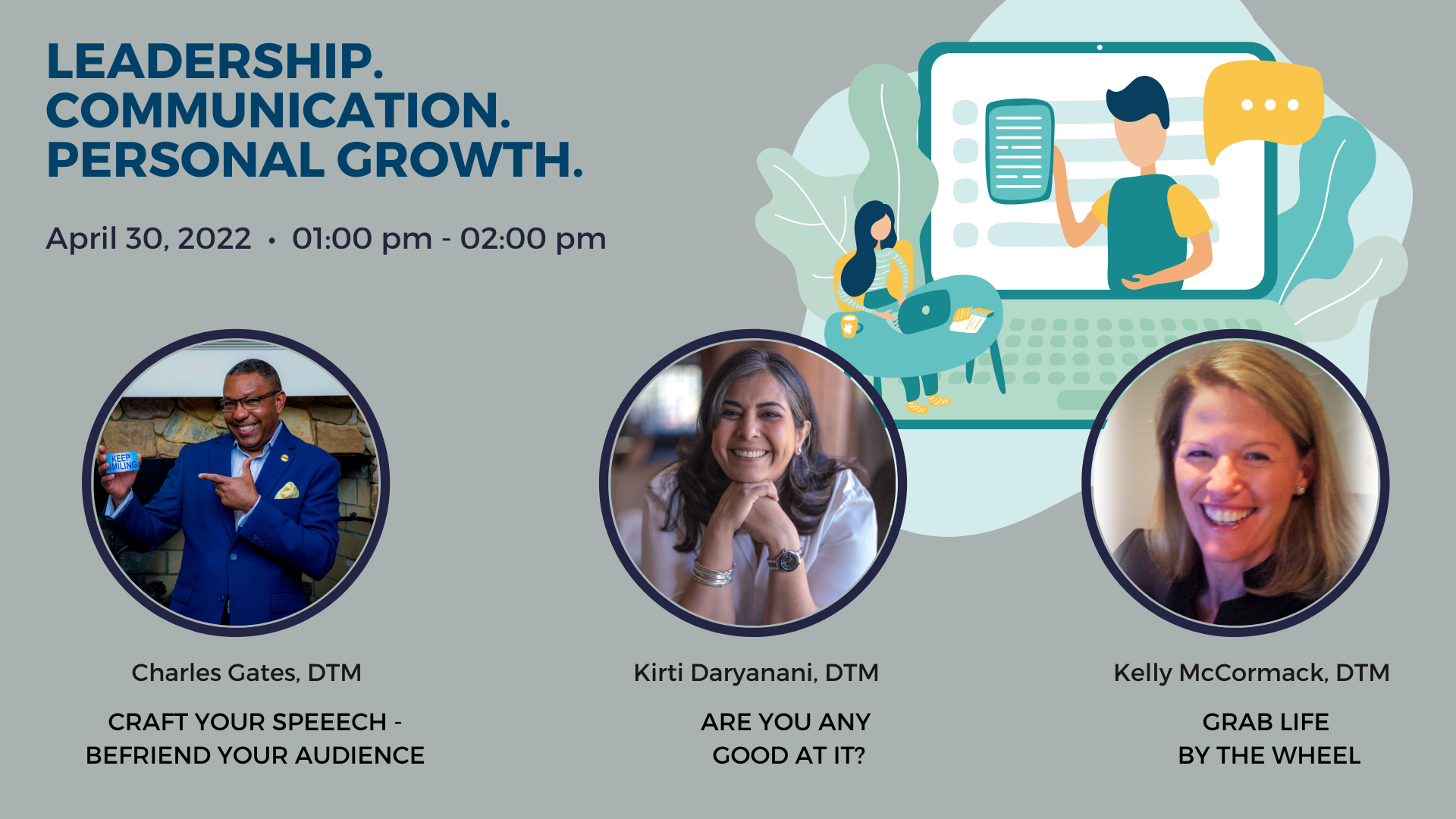 LEADERSHIP.
COMMUNICATION.
PERSONAL GROWTH.

April 30, 2022 • 01:00 pm - 02:00 pm

KEEP SMILING

Charles Gates, DTM

CRAFT YOUR SPEEECH - BEFRIEND YOUR AUDIENCE

Kirti Daryanani, DTM

ARE YOU ANY GOOD AT IT?

Kelly McCormack, DTM

GRAB LIFE BY THE WHEEL